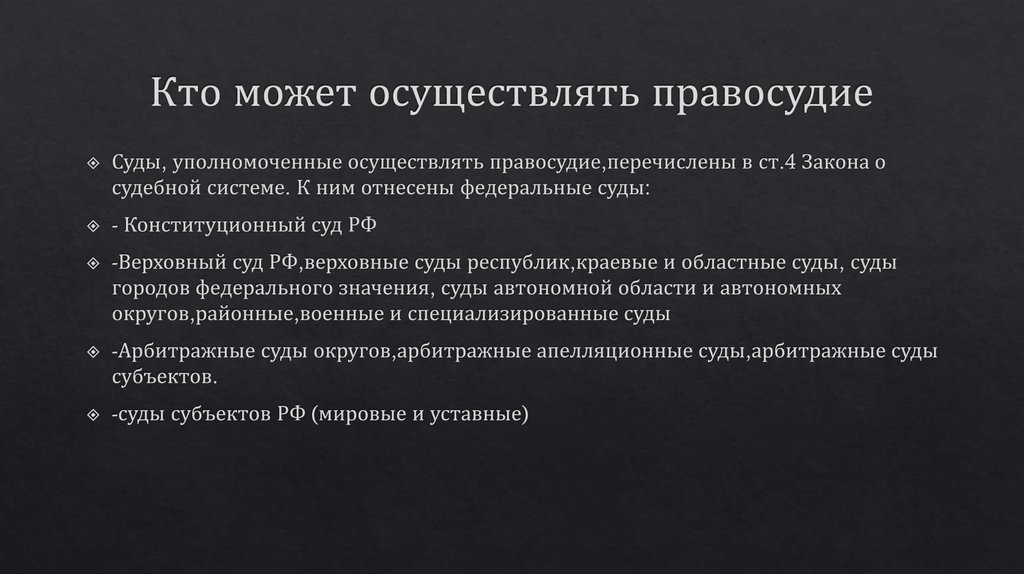 Кто может осуществлять правосудие

Суды, уполномоченные осуществлять правосудие,перечислены в ст.4 Закона о судебной системе. К ним отнесены федеральные суды:

- Конституционный суд РФ

-Верховный суд РФ,верховные суды республик,краевые и областные суды, суды городов федерального значения, суды автономной области и автономных округов,районные,военные и специализированные суды

-Арбитражные суды округов,арбитражные апелляционные суды,арбитражные суды субъектов.

-суды субъектов РФ (мировые и уставные)